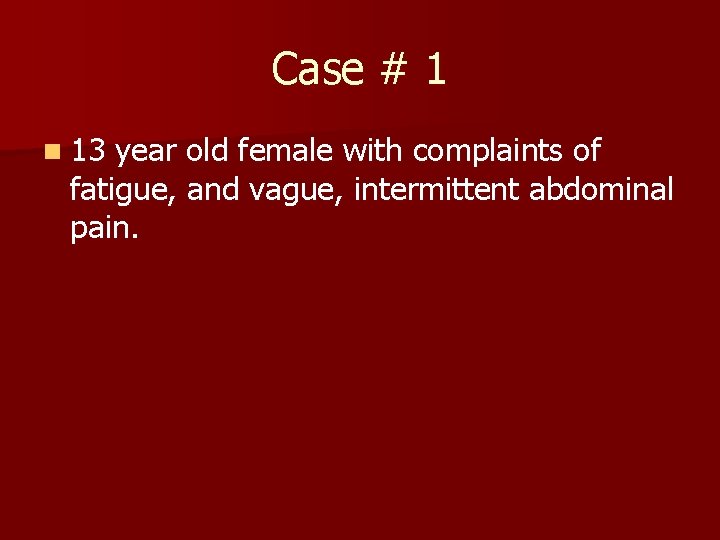 Case # 1

13 year old female with complaints of fatigue, and vague, intermittent abdominal pain.